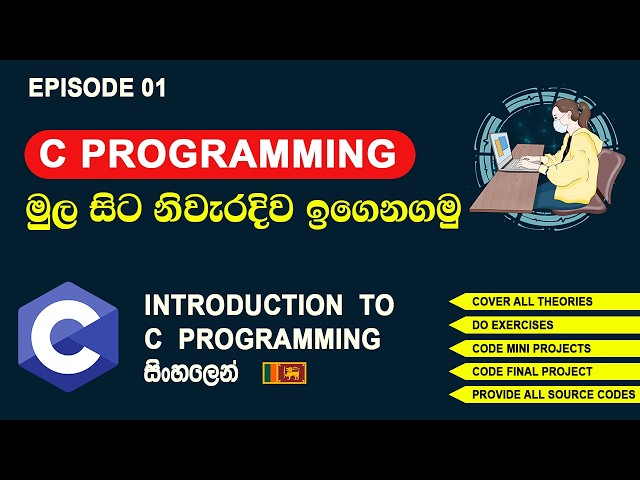 EPISODE 01

C PROGRAMMING

මුල සිට නිවැරදිව ඉගෙනගමු

C

INTRODUCTION TO C PROGRAMMING

සිංහලෙන්

COVER ALL THEORIES
DO EXERCISES
CODE MINI PROJECTS
CODE FINAL PROJECT
PROVIDE ALL SOURCE CODES